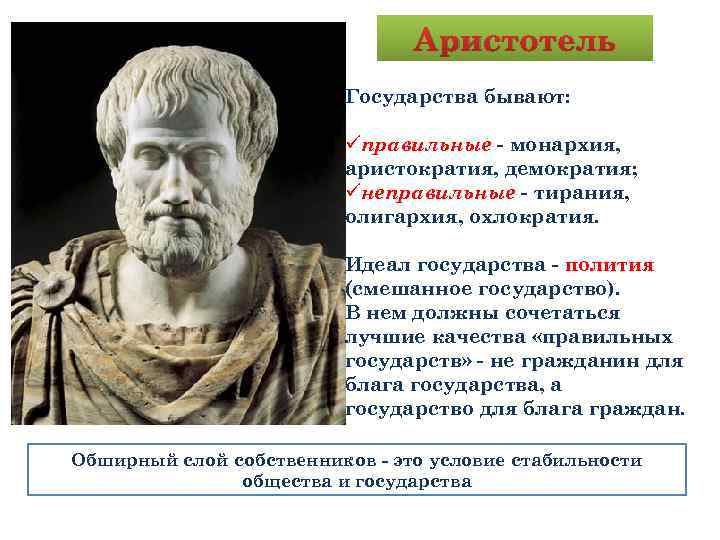 Аристотель

Государства бывают:

✓правильные - монархия, аристократия, демократия;
✓неправильные - тирания, олигархия, охлократия.

Идеал государства - полития (смешанное государство). В нем должны сочетаться лучшие качества «правильных государств» - не гражданин для блага государства, а государство для блага граждан.

Обширный слой собственников - это условие стабильности общества и государства